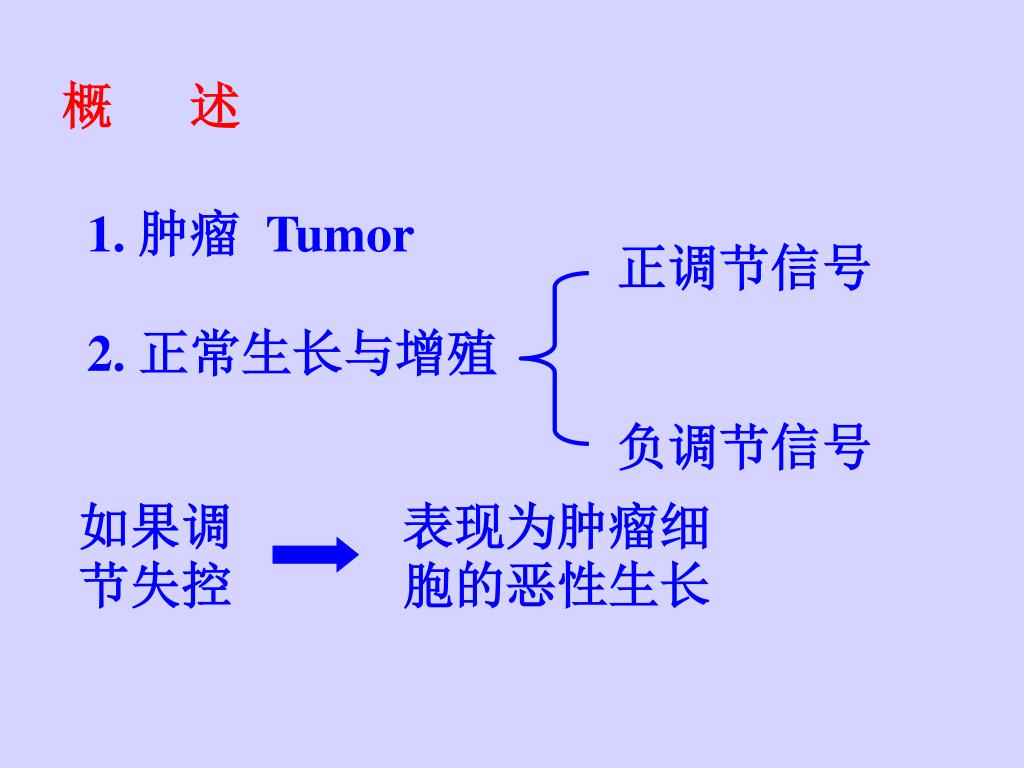 概　述

1. 肿瘤 Tumor

2. 正常生长与增殖

正调节信号

负调节信号

如果调节失控

表现为肿瘤细胞的恶性生长